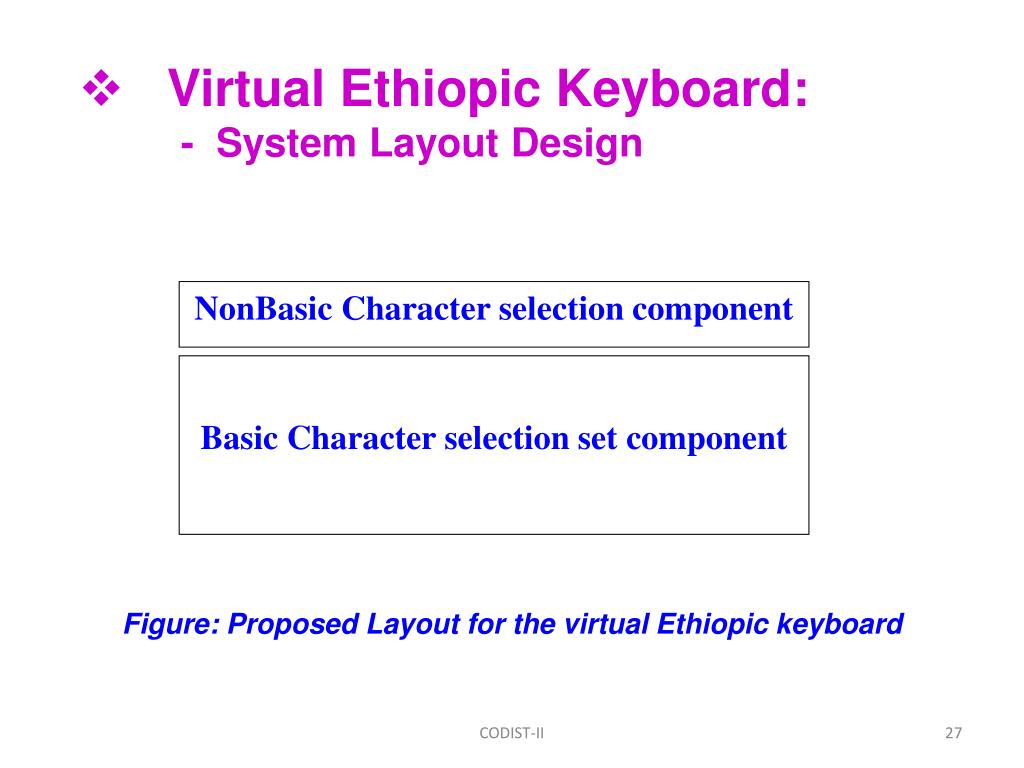 ❖ Virtual Ethiopic Keyboard:
- System Layout Design

NonBasic Character selection component

Basic Character selection set component

Figure: Proposed Layout for the virtual Ethiopic keyboard

CODIST-II

27